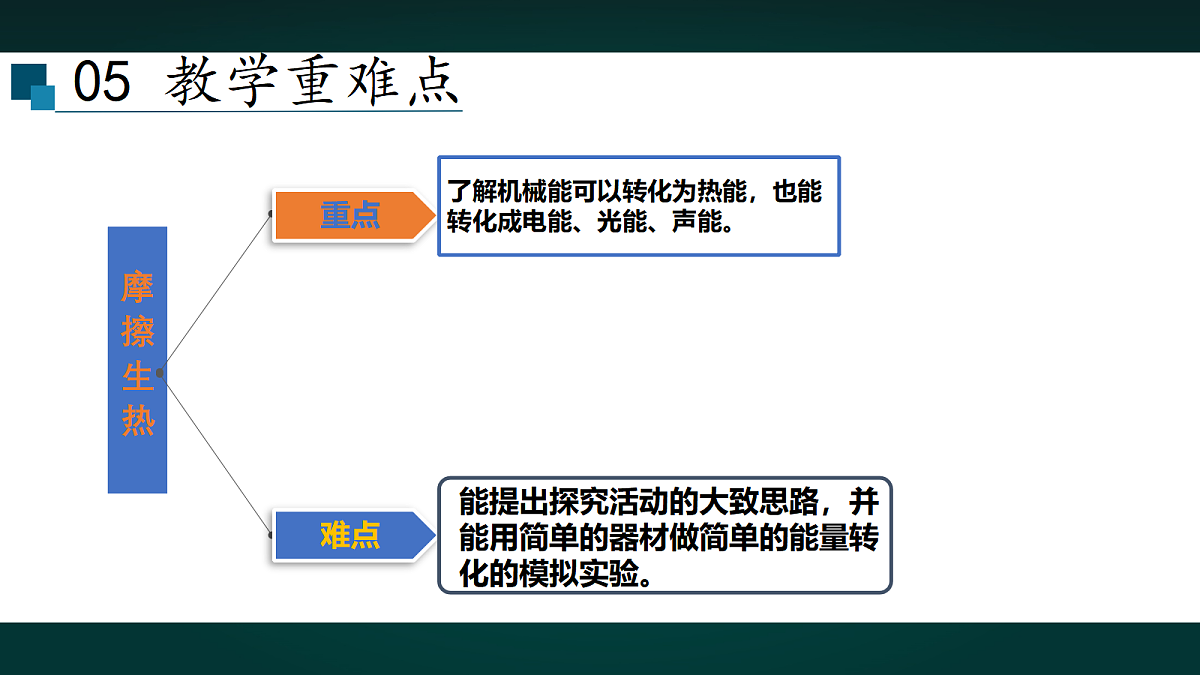 05 教学重难点

摩擦生热

重点

了解机械能可以转化为热能，也能转化成电能、光能、声能。

难点

能提出探究活动的大致思路，并能用简单的器材做简单的能量转化的模拟实验。